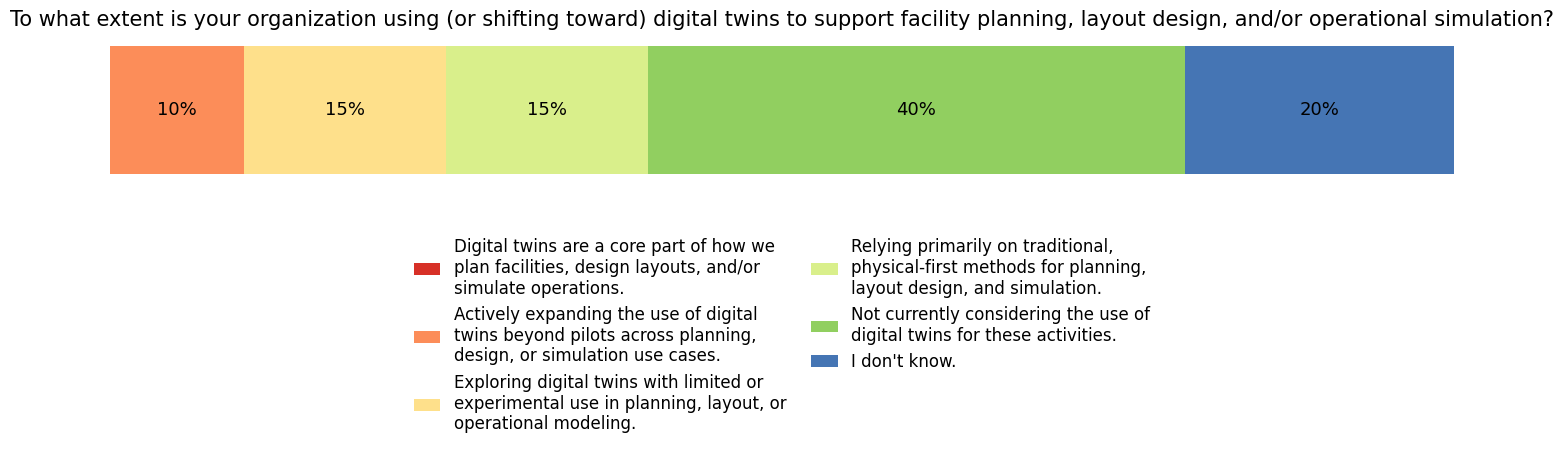 To what extent is your organization using (or shifting toward) digital twins to support facility planning, layout design, and/or operational simulation?

10%

15%

15%

40%

20%

Digital twins are a core part of how we plan facilities, design layouts, and/or simulate operations.

Actively expanding the use of digital twins beyond pilots across planning, design, or simulation use cases.

Exploring digital twins with limited or experimental use in planning, layout, or operational modeling.

Relying primarily on traditional, physical-first methods for planning, layout design, and simulation.

Not currently considering the use of digital twins for these activities.

I don't know.